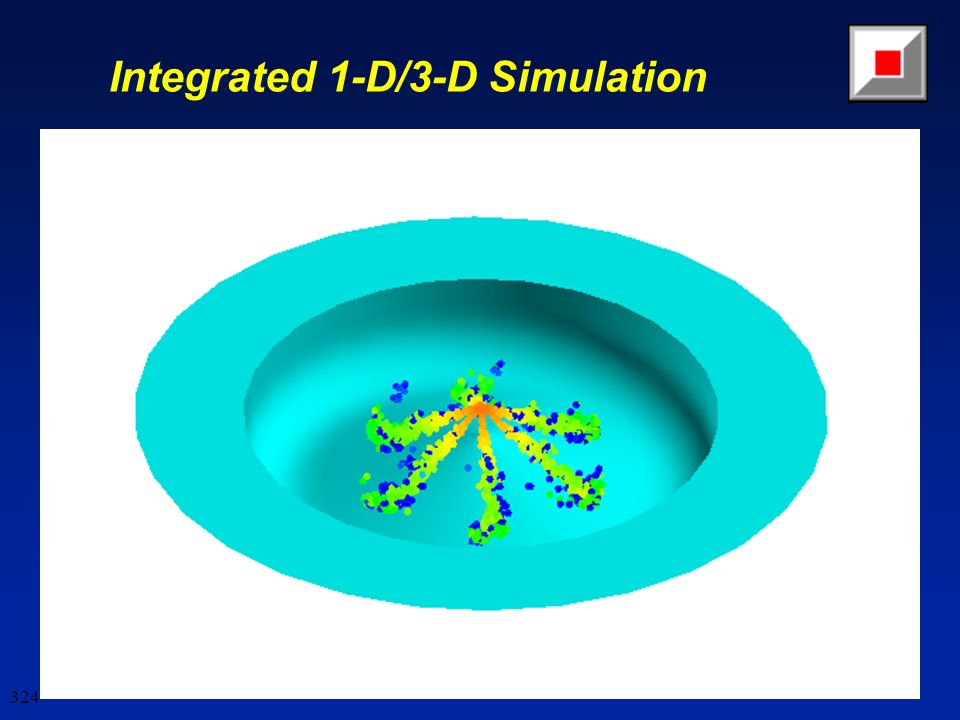 Integrated 1-D/3-D Simulation

324